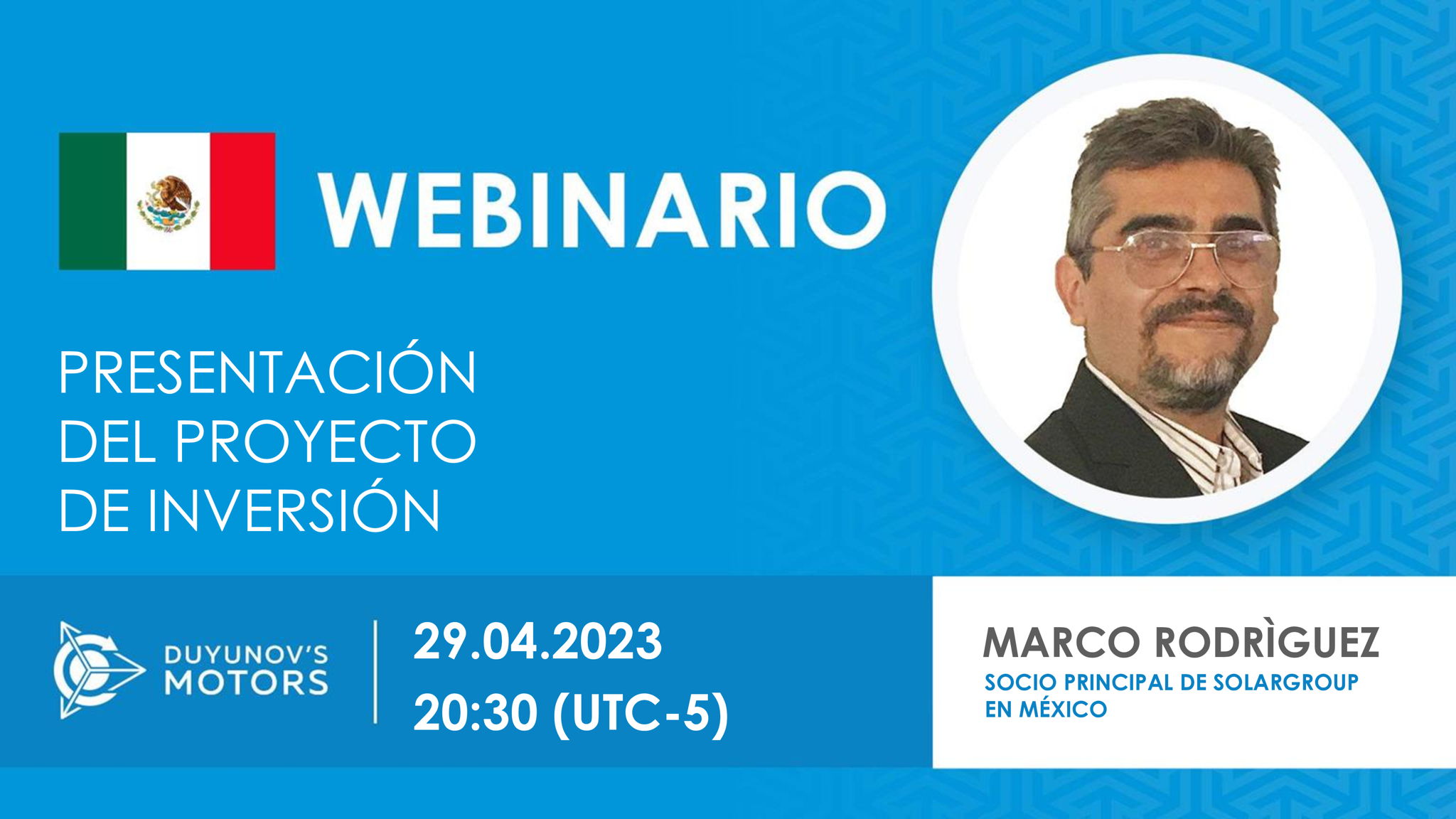 WEBINARIO

PRESENTACIÓN DEL PROYECTO DE INVERSIÓN

DUYUNOV'S MOTORS

29.04.2023
20:30 (UTC-5)

MARCO RODRÌGUEZ
SOCIO PRINCIPAL DE SOLARGROUP EN MÉXICO